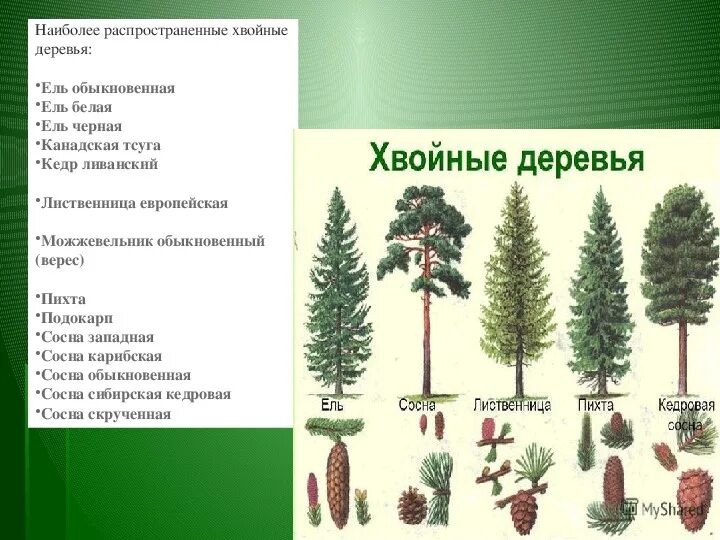 Наиболее распространенные хвойные деревья:

•Ель обыкновенная
•Ель белая
•Ель черная
•Канадская тсуга
•Кедр ливанский

•Лиственница европейская

•Можжевельник обыкновенный (верес)

•Пихта
•Подокарп
•Сосна западная
•Сосна карибская
•Сосна обыкновенная
•Сосна сибирская кедровая
•Сосна скрученная

Хвойные деревья

Ель

Сосна

Лиственница

Пихта

Кедровая сосна

MyShared